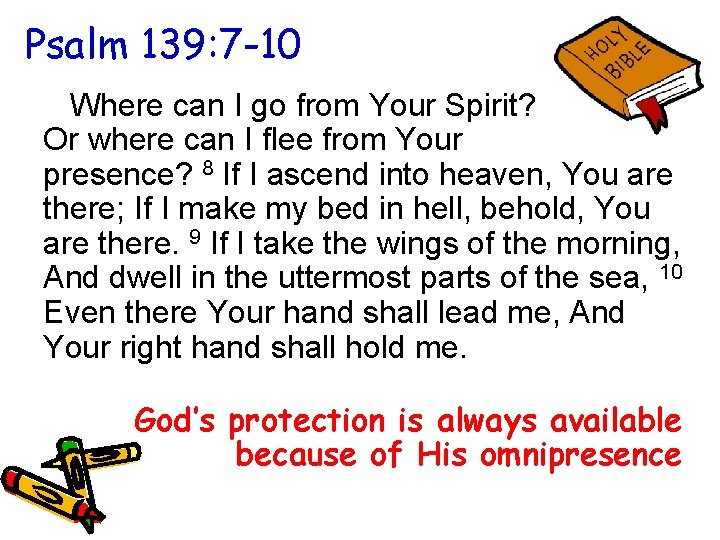 Psalm 139:7-10

HOLY BIBLE

Where can I go from Your Spirit? Or where can I flee from Your presence? $^{8}$ If I ascend into heaven, You are there; If I make my bed in hell, behold, You are there. $^{9}$ If I take the wings of the morning, And dwell in the uttermost parts of the sea, $^{10}$ Even there Your hand shall lead me, And Your right hand shall hold me.

God's protection is always available because of His omnipresence